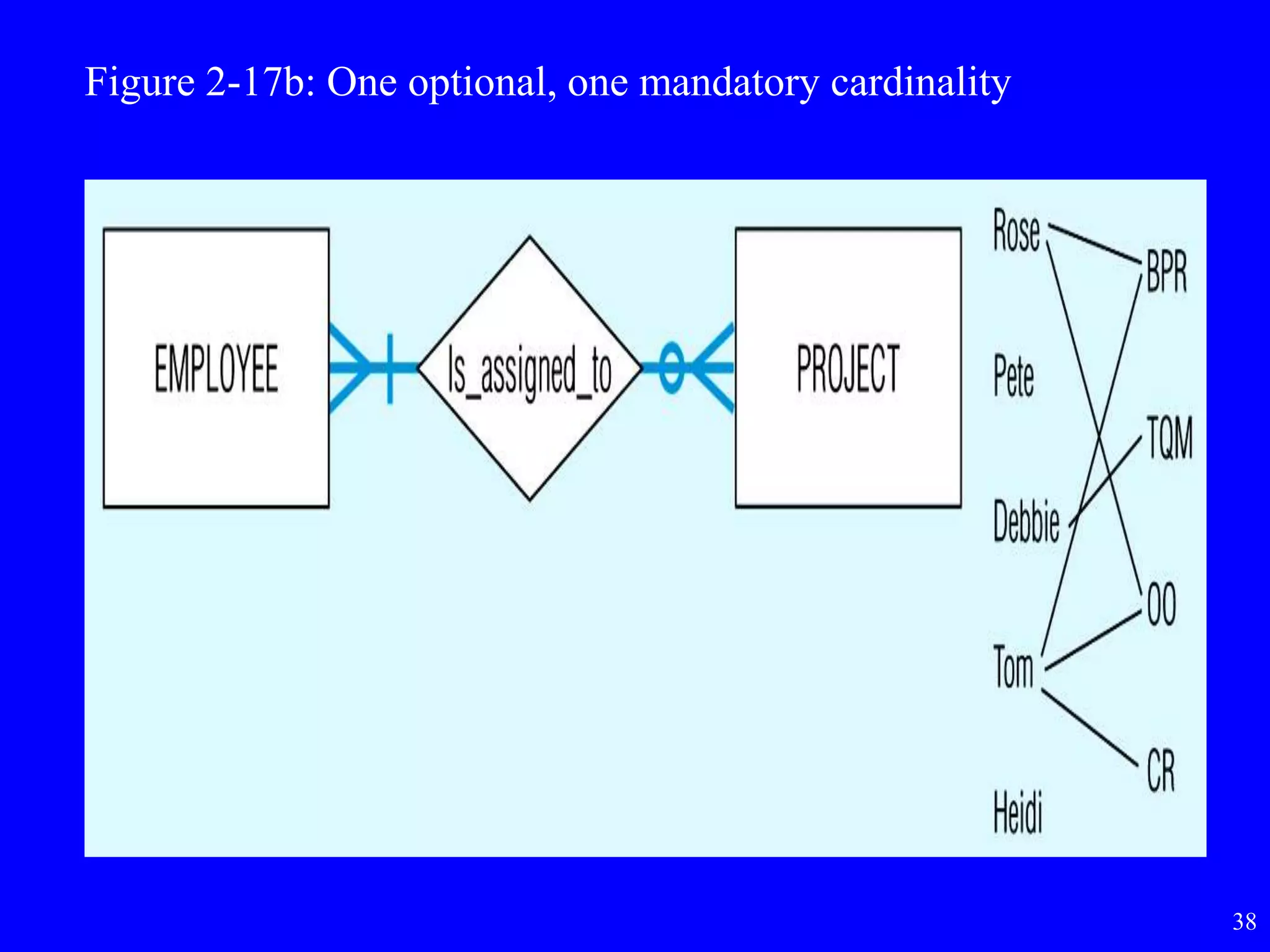 Figure 2-17b: One optional, one mandatory cardinality

EMPLOYEE

Is_assigned_to

PROJECT

Rose

Pete

Debbie

Tom

Heidi

BPR

TQM

OO

CR

38